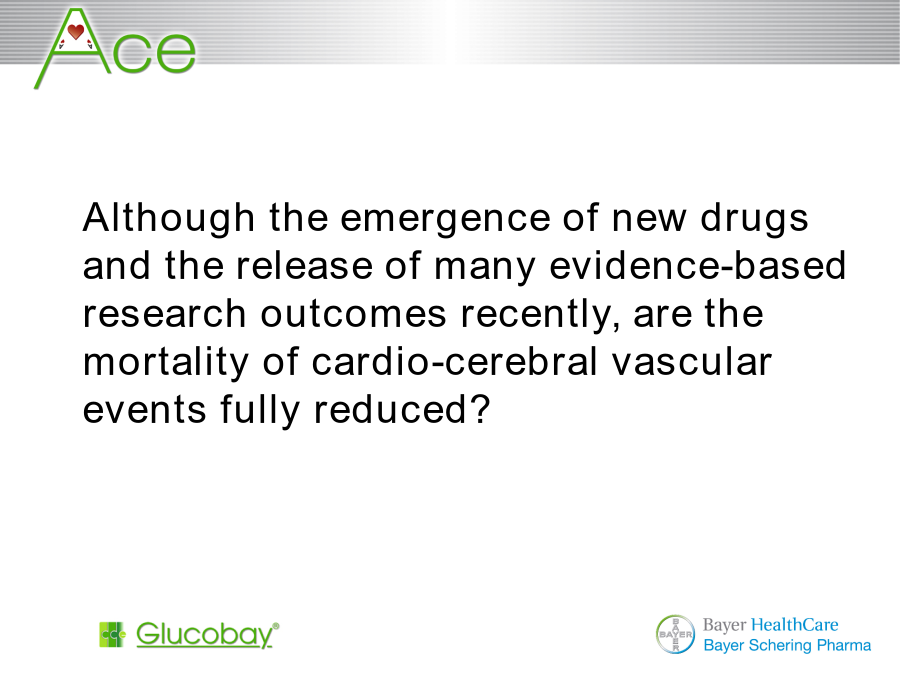 Ace

Although the emergence of new drugs and the release of many evidence-based research outcomes recently, are the mortality of cardio-cerebral vascular events fully reduced?

Glucobay®

BAYER

Bayer HealthCare
Bayer Schering Pharma